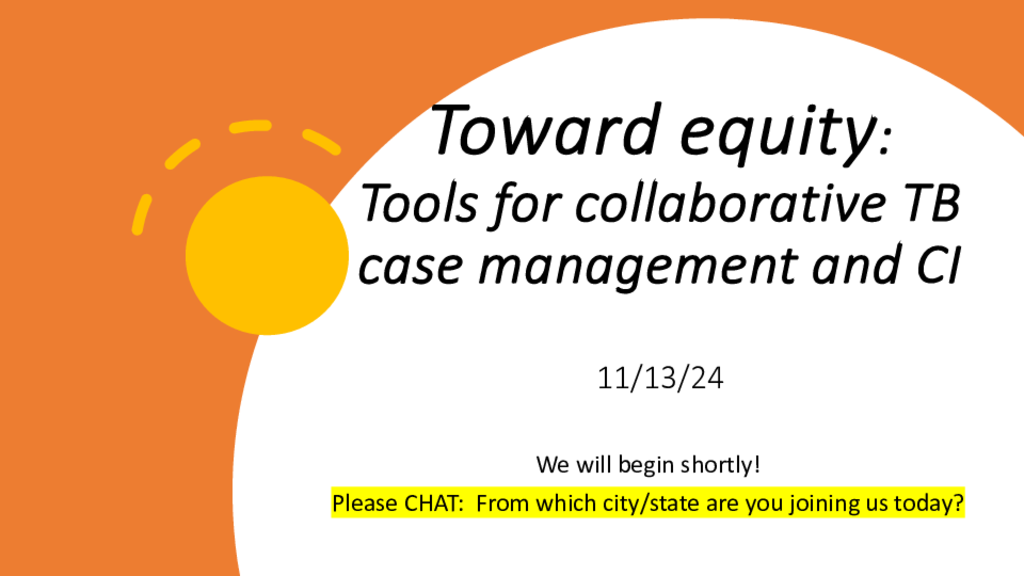 Toward equity:
Tools for collaborative TB case management and CI

11/13/24

We will begin shortly!

Please CHAT: From which city/state are you joining us today?